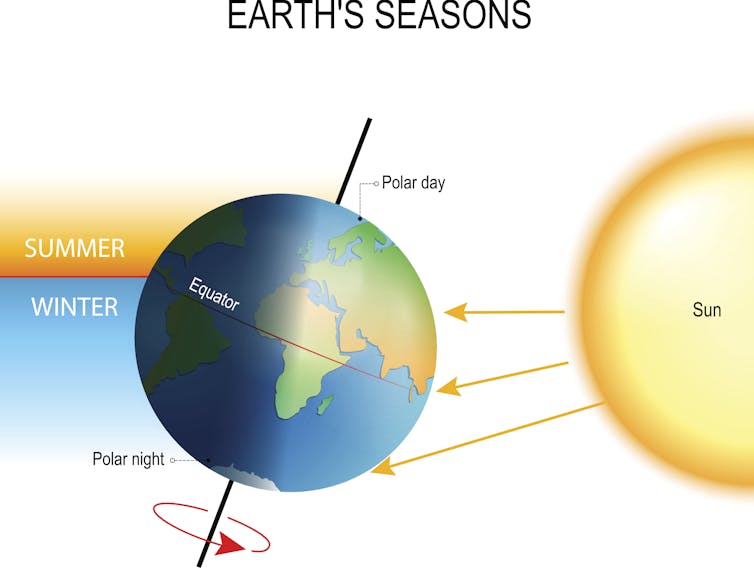 EARTH'S SEASONS

Polar day

SUMMER

WINTER

Equator

Sun

Polar night